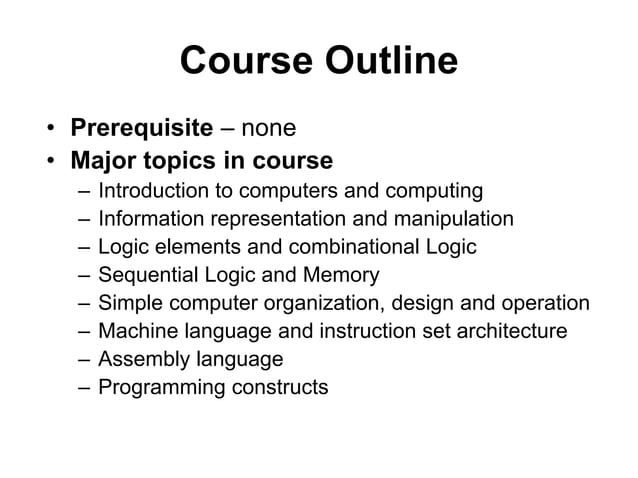 Course Outline

• Prerequisite – none
• Major topics in course
– Introduction to computers and computing
– Information representation and manipulation
– Logic elements and combinational Logic
– Sequential Logic and Memory
– Simple computer organization, design and operation
– Machine language and instruction set architecture
– Assembly language
– Programming constructs